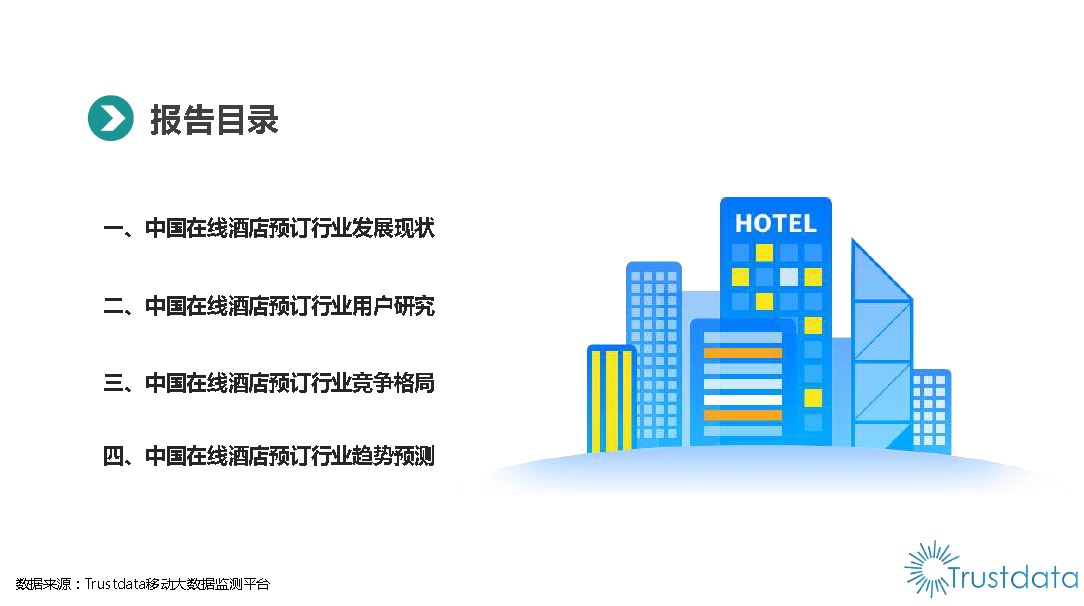 报告目录

一、中国在线酒店预订行业发展现状

二、中国在线酒店预订行业用户研究

三、中国在线酒店预订行业竞争格局

四、中国在线酒店预订行业趋势预测

HOTEL

数据来源：Trustdata移动大数据监测平台

Trustdata